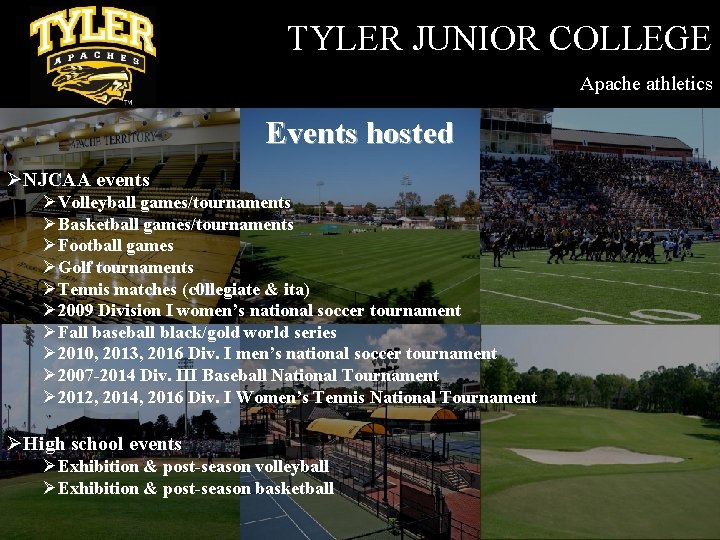 TYLER APACHES TM

TYLER JUNIOR COLLEGE

Apache athletics

APACHE TERRITORY

Events hosted

➢NJCAA events
➢Volleyball games/tournaments
➢Basketball games/tournaments
➢Football games
➢Golf tournaments
➢Tennis matches (c0llegiate & ita)
➢2009 Division I women's national soccer tournament
➢Fall baseball black/gold world series
➢2010, 2013, 2016 Div. I men's national soccer tournament
➢2007-2014 Div. III Baseball National Tournament
➢2012, 2014, 2016 Div. I Women's Tennis National Tournament

➢High school events
➢Exhibition & post-season volleyball
➢Exhibition & post-season basketball